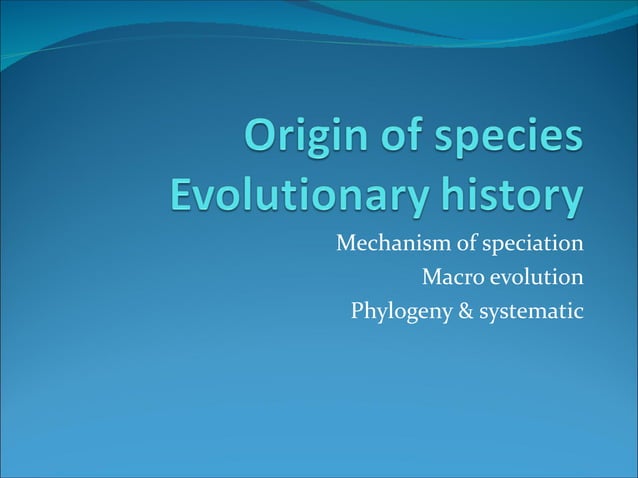 Origin of species
Evolutionary history

Mechanism of speciation
Macro evolution
Phylogeny & systematic